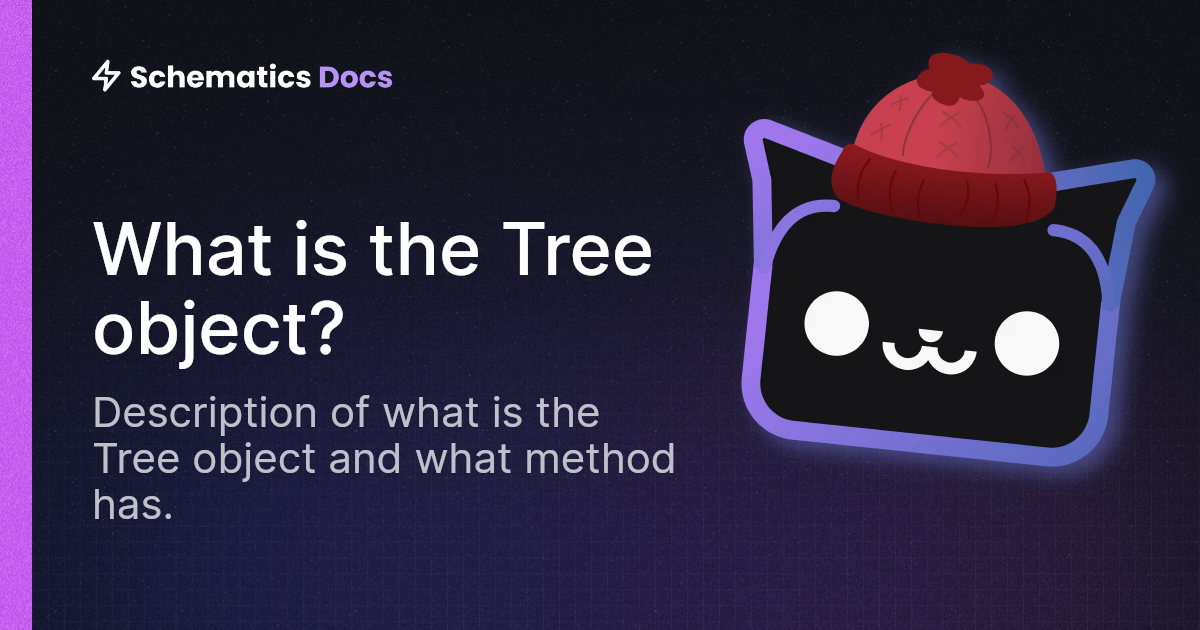 Schematics Docs

What is the Tree object?

Description of what is the Tree object and what method has.